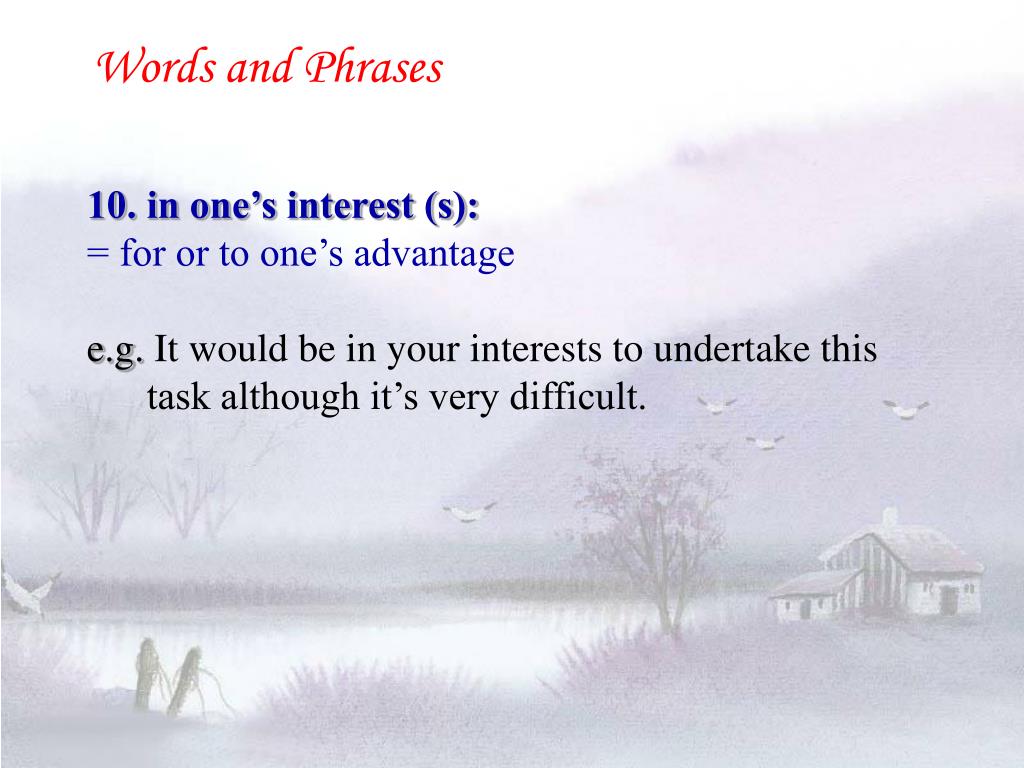 Words and Phrases

10. in one’s interest (s):
= for or to one’s advantage

e.g. It would be in your interests to undertake this task although it’s very difficult.